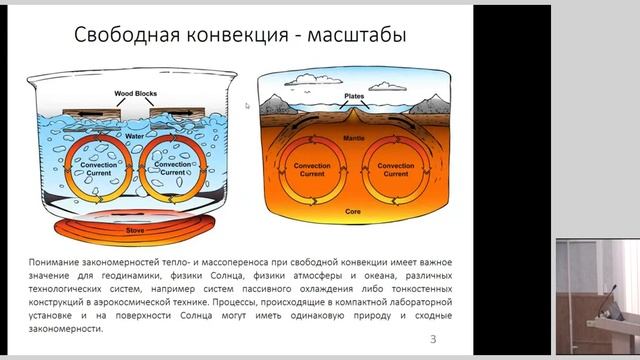 Свободная конвекция - масштабы

Wood Blocks

Water

Convection Current

Convection Current

Stove

Plates

Mantle

Convection Current

Convection Current

Core

Понимание закономерностей тепло- и массопереноса при свободной конвекции имеет важное значение для геодинамики, физики Солнца, физики атмосферы и океана, различных технологических систем, например систем пассивного охлаждения либо тонкостенных конструкций в аэрокосмической технике. Процессы, происходящие в компактной лабораторной установке и на поверхности Солнца могут иметь одинаковую природу и сходные закономерности.

3